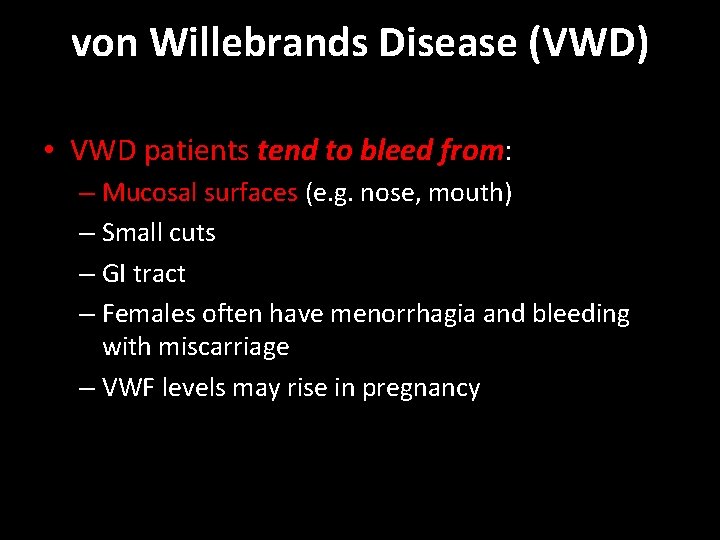 von Willebrands Disease (VWD)

• VWD patients tend to bleed from:
– Mucosal surfaces (e.g. nose, mouth)
– Small cuts
– GI tract
– Females often have menorrhagia and bleeding with miscarriage
– VWF levels may rise in pregnancy